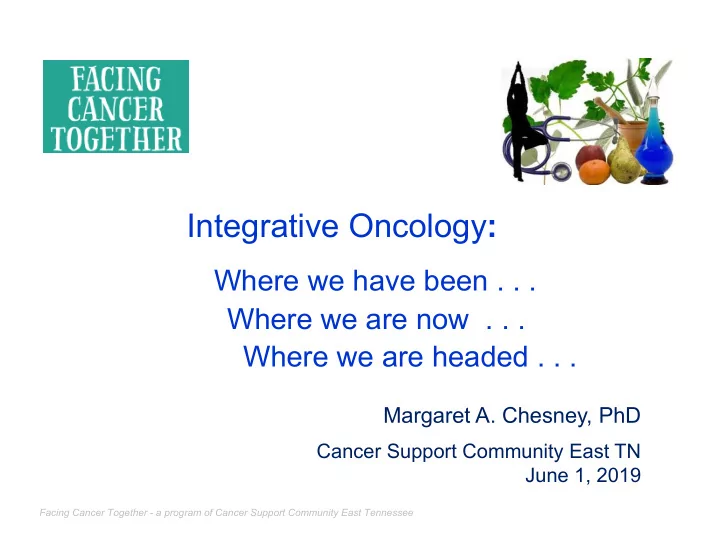 FACING CANCER TOGETHER

Integrative Oncology:

Where we have been . . .
Where we are now . . .
Where we are headed . . .

Margaret A. Chesney, PhD

Cancer Support Community East TN
June 1, 2019

Facing Cancer Together - a program of Cancer Support Community East Tennessee